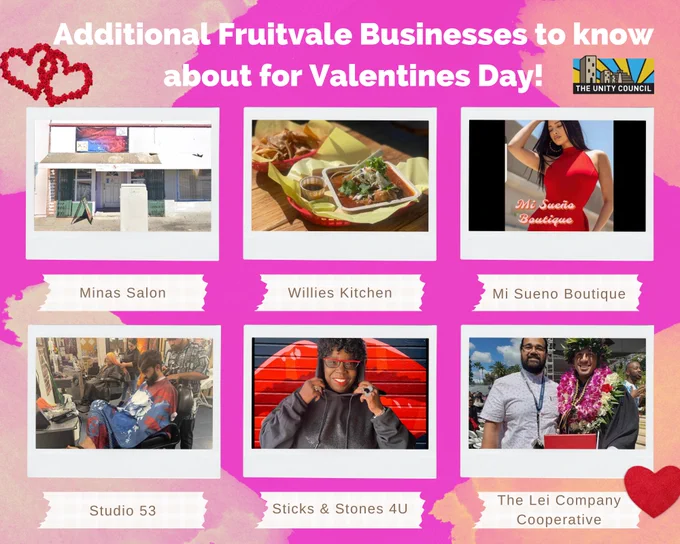 Additional Fruitvale Businesses to know about for Valentines Day!

THE UNITY COUNCIL

Mi Sueño Boutique

Minas Salon

Willies Kitchen

Mi Sueno Boutique

Studio 53

Sticks & Stones 4U

The Lei Company Cooperative